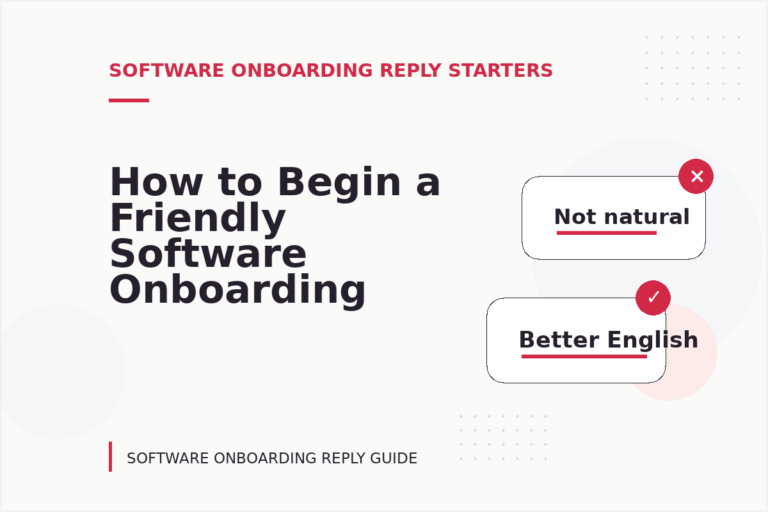 SOFTWARE ONBOARDING REPLY STARTERS

How to Begin a Friendly Software Onboarding

Not natural

Better English

SOFTWARE ONBOARDING REPLY GUIDE